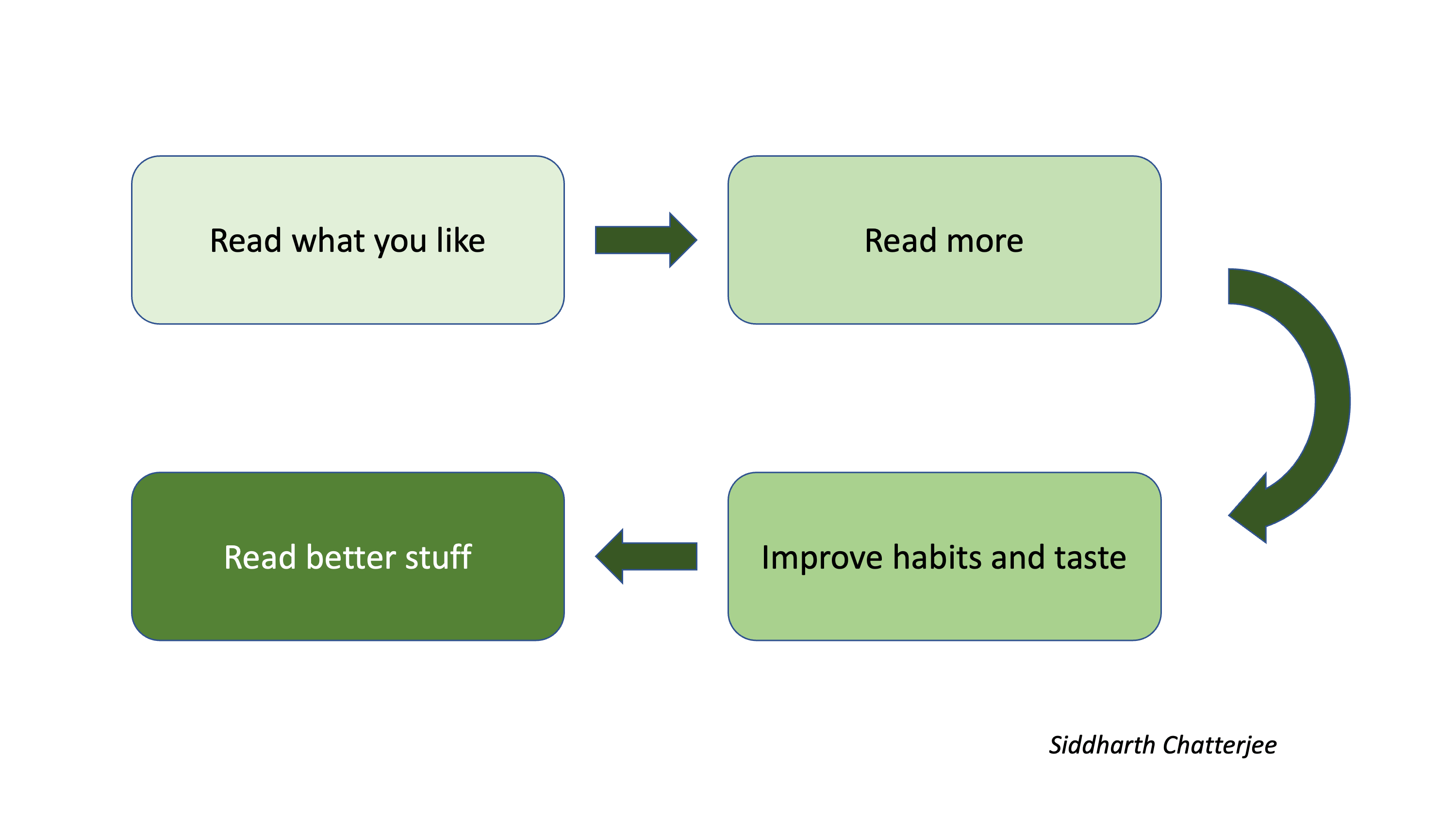 Read what you like

Read more

Improve habits and taste

Read better stuff

Siddharth Chatterjee